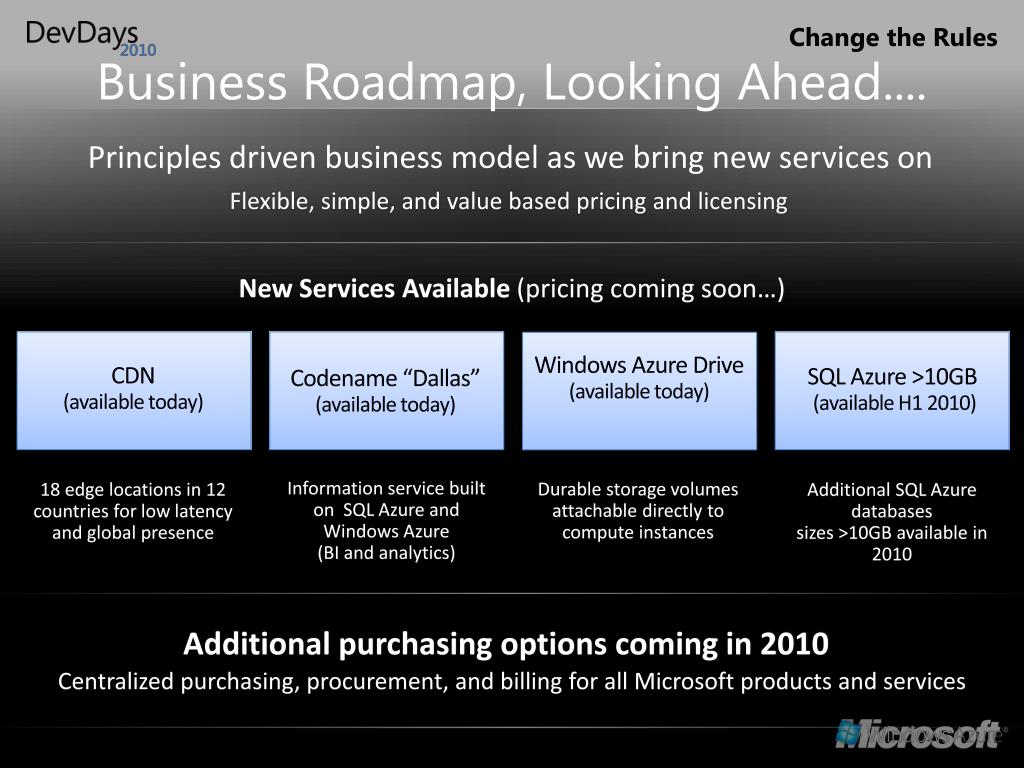 DevDays 2010

Change the Rules

Business Roadmap, Looking Ahead….

Principles driven business model as we bring new services on

Flexible, simple, and value based pricing and licensing

New Services Available (pricing coming soon…)

CDN (available today)

Codename “Dallas” (available today)

Windows Azure Drive (available today)

SQL Azure >10GB (available H1 2010)

18 edge locations in 12 countries for low latency and global presence

Information service built on SQL Azure and Windows Azure (BI and analytics)

Durable storage volumes attachable directly to compute instances

Additional SQL Azure databases sizes >10GB available in 2010

Additional purchasing options coming in 2010

Centralized purchasing, procurement, and billing for all Microsoft products and services

Microsoft